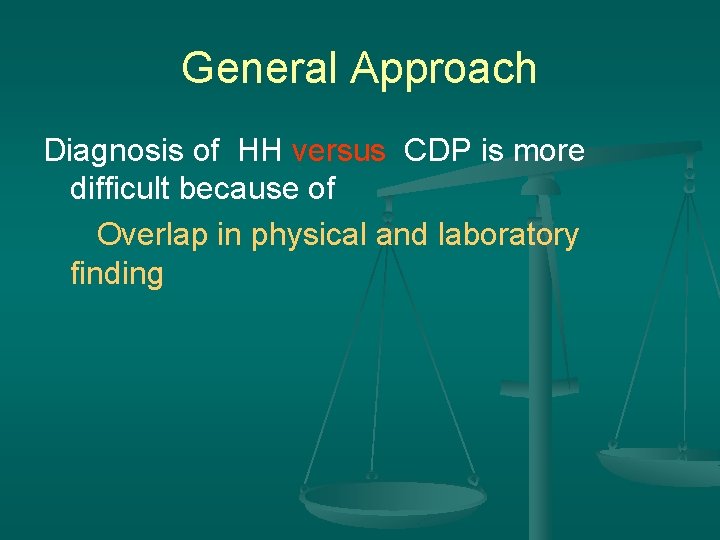 General Approach

Diagnosis of HH versus CDP is more difficult because of

Overlap in physical and laboratory finding